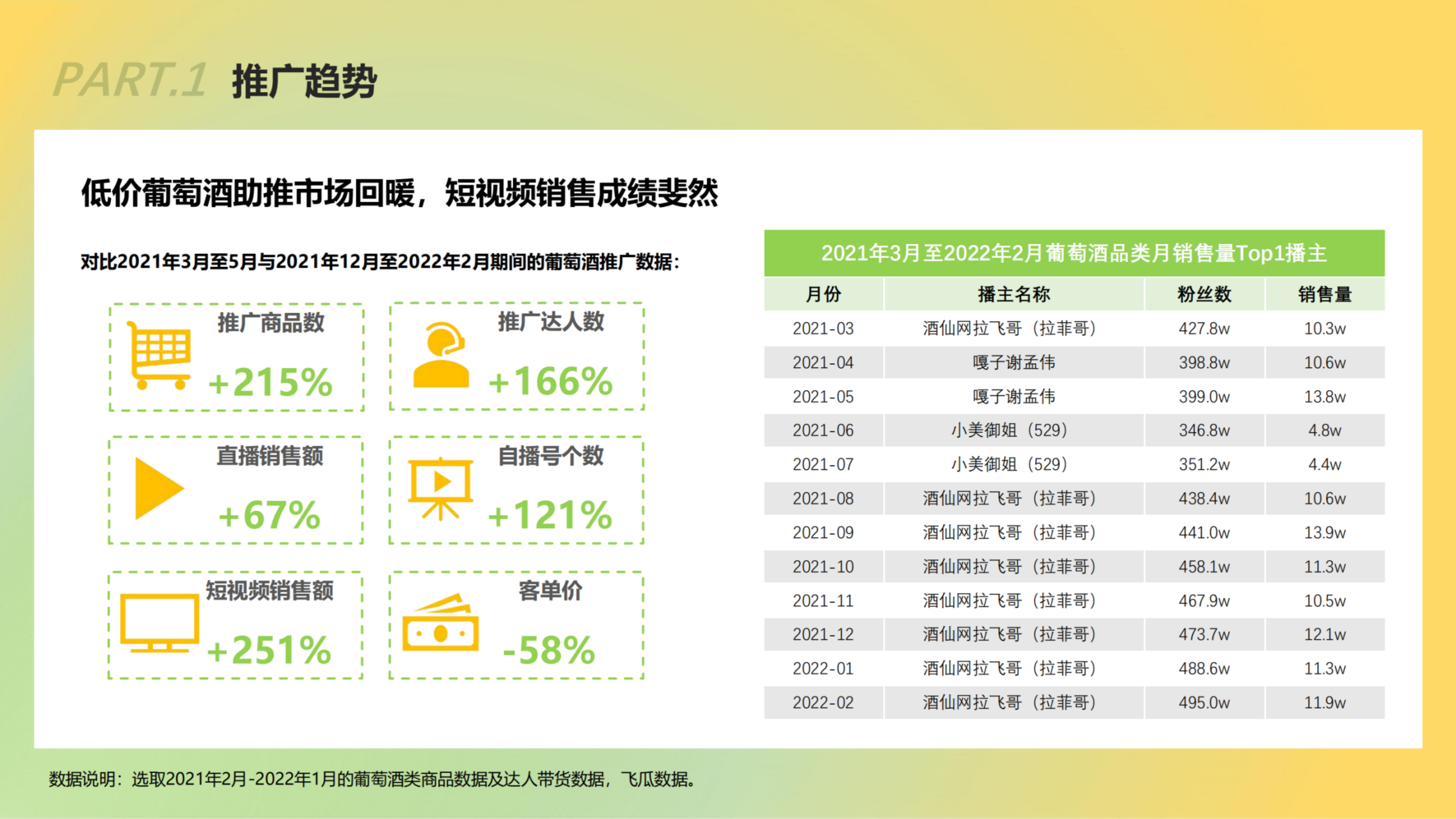 PART.1 推广趋势

低价葡萄酒助推市场回暖，短视频销售成绩斐然

对比2021年3月至5月与2021年12月至2022年2月期间的葡萄酒推广数据：

推广商品数
+215%

推广达人数
+166%

直播销售额
+67%

自播号个数
+121%

短视频销售额
+251%

客单价
-58%

2021年3月至2022年2月葡萄酒品类月销售量Top1播主

| 月份 | 播主名称 | 粉丝数 | 销售量 |
|---|---|---|---|
| 2021-03 | 酒仙网拉飞哥（拉菲哥） | 427.8w | 10.3w |
| 2021-04 | 嘎子谢孟伟 | 398.8w | 10.6w |
| 2021-05 | 嘎子谢孟伟 | 399.0w | 13.8w |
| 2021-06 | 小美御姐（529） | 346.8w | 4.8w |
| 2021-07 | 小美御姐（529） | 351.2w | 4.4w |
| 2021-08 | 酒仙网拉飞哥（拉菲哥） | 438.4w | 10.6w |
| 2021-09 | 酒仙网拉飞哥（拉菲哥） | 441.0w | 13.9w |
| 2021-10 | 酒仙网拉飞哥（拉菲哥） | 458.1w | 11.3w |
| 2021-11 | 酒仙网拉飞哥（拉菲哥） | 467.9w | 10.5w |
| 2021-12 | 酒仙网拉飞哥（拉菲哥） | 473.7w | 12.1w |
| 2022-01 | 酒仙网拉飞哥（拉菲哥） | 488.6w | 11.3w |
| 2022-02 | 酒仙网拉飞哥（拉菲哥） | 495.0w | 11.9w |

数据说明：选取2021年2月-2022年1月的葡萄酒类商品数据及达人带货数据，飞瓜数据。